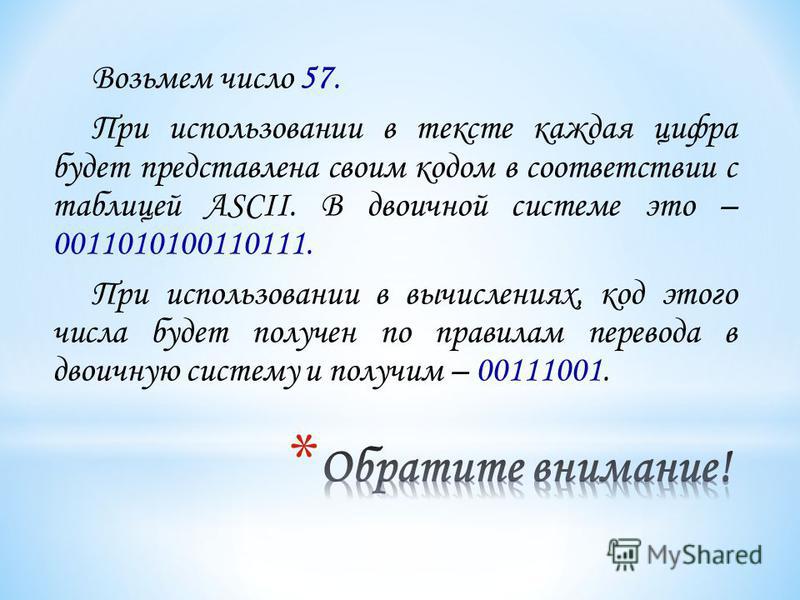 Возьмем число 57.

При использовании в тексте каждая цифра будет представлена своим кодом в соответствии с таблицей ASCII. В двоичной системе это – 0011010100110111.

При использовании в вычислениях, код этого числа будет получен по правилам перевода в двоичную систему и получим – 00111001.

* Обратите внимание!

MyShared